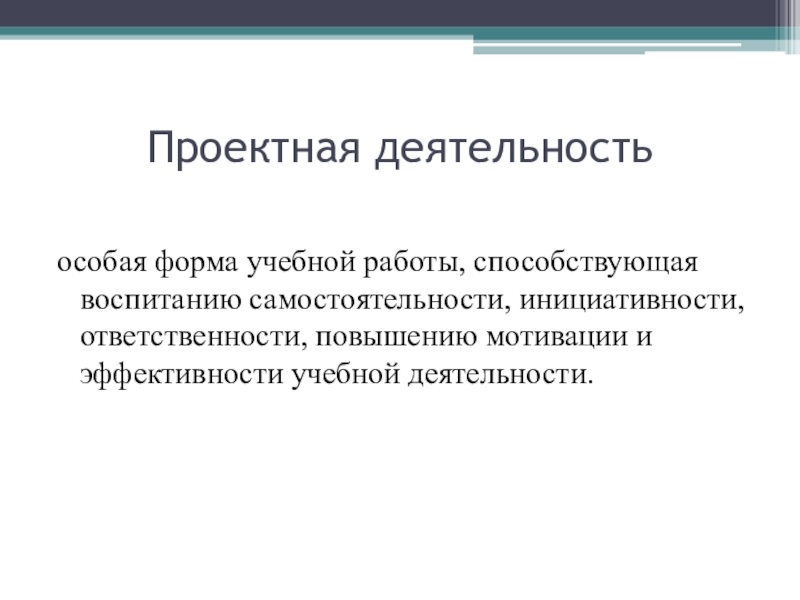 Проектная деятельность

особая форма учебной работы, способствующая воспитанию самостоятельности, инициативности, ответственности, повышению мотивации и эффективности учебной деятельности.